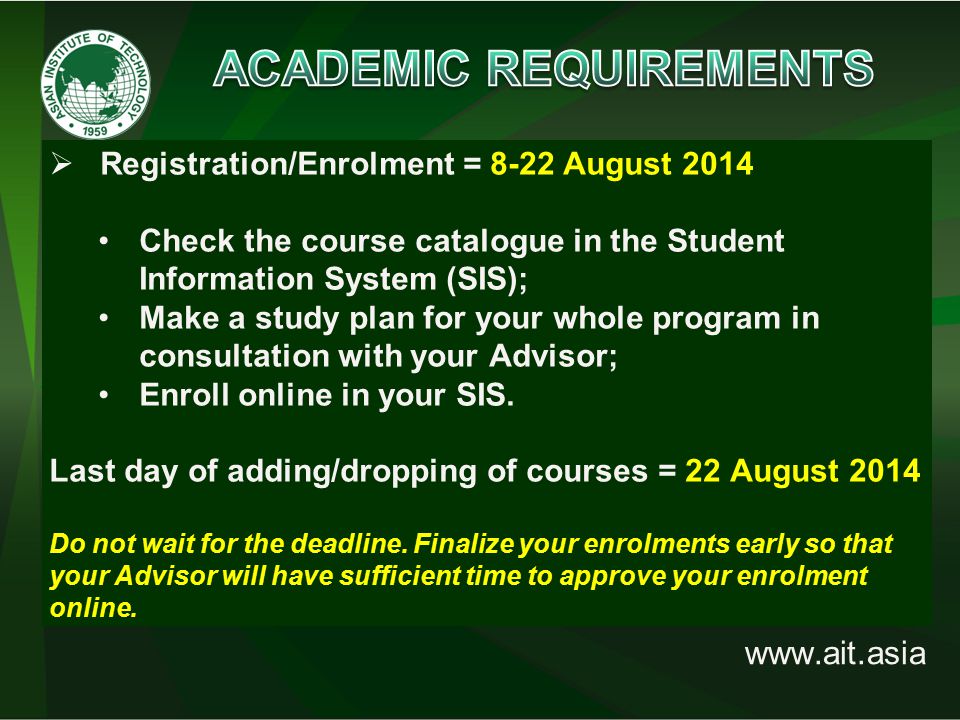 ASIAN INSTITUTE OF TECHNOLOGY
1959

ACADEMIC REQUIREMENTS

➢ Registration/Enrolment = 8-22 August 2014

• Check the course catalogue in the Student Information System (SIS);
• Make a study plan for your whole program in consultation with your Advisor;
• Enroll online in your SIS.

Last day of adding/dropping of courses = 22 August 2014

Do not wait for the deadline. Finalize your enrolments early so that your Advisor will have sufficient time to approve your enrolment online.

www.ait.asia